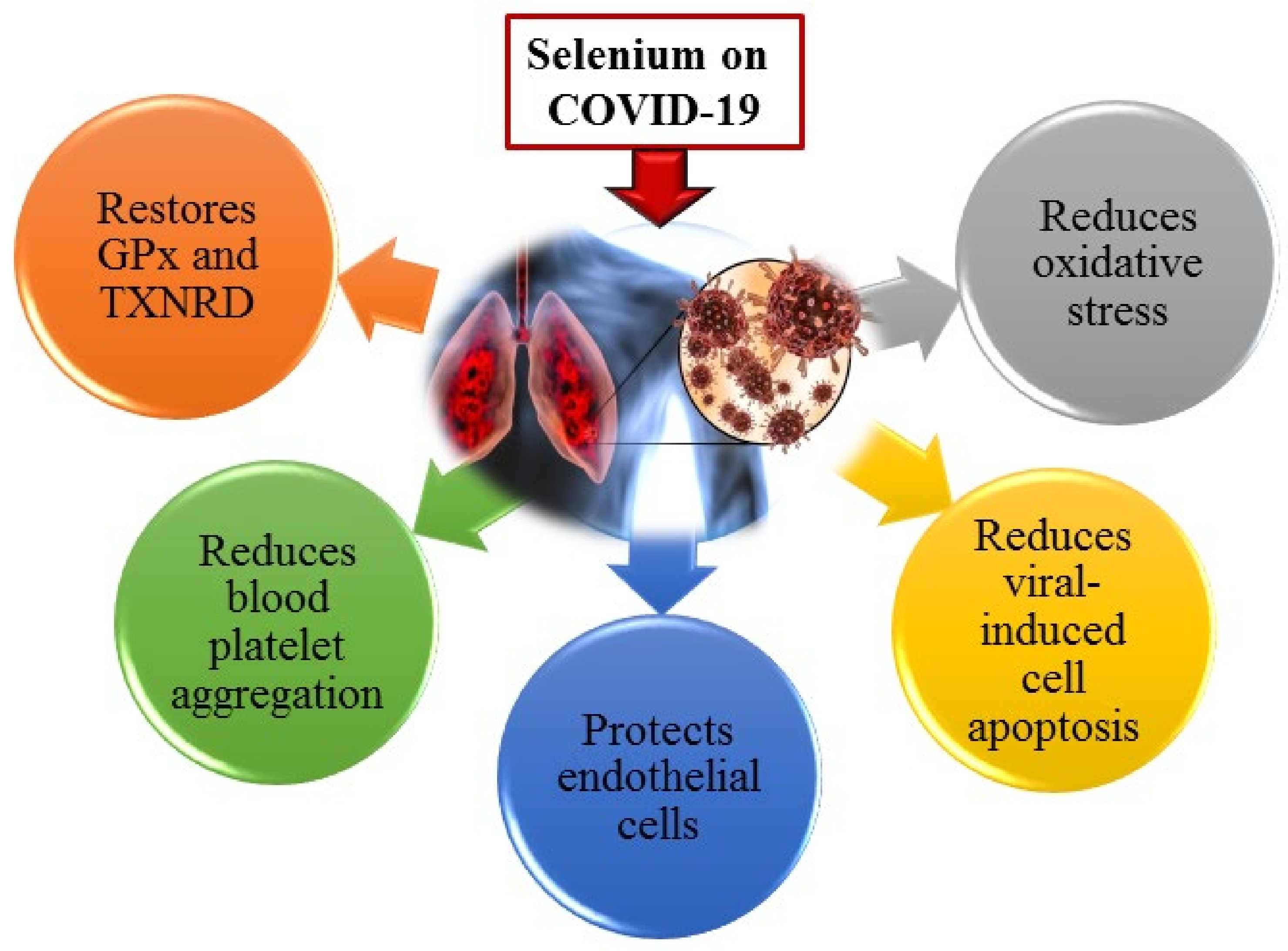 Selenium on COVID-19

Restores GPx and TXNRD

Reduces oxidative stress

Reduces blood platelet aggregation

Protects endothelial cells

Reduces viral-induced cell apoptosis